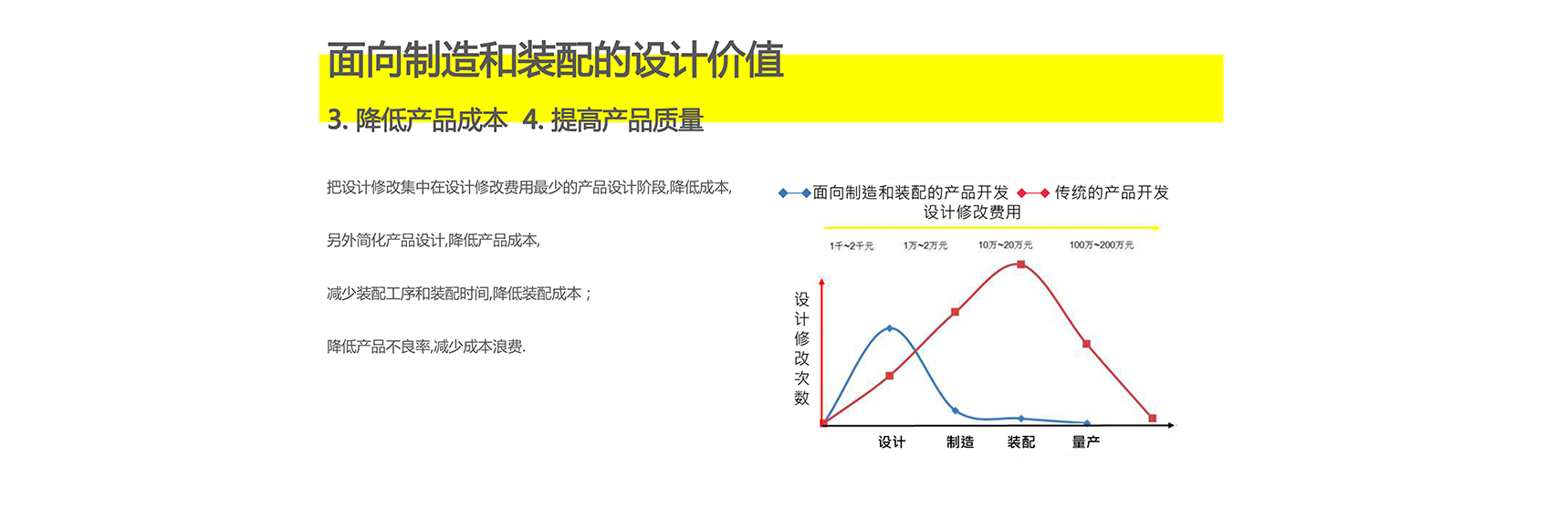 面向制造和装配的设计价值

3. 降低产品成本 4. 提高产品质量

把设计修改集中在设计修改费用最少的产品设计阶段,降低成本,

另外简化产品设计,降低产品成本,

减少装配工序和装配时间,降低装配成本;

降低产品不良率,减少成本浪费.

面向制造和装配的产品开发 传统的产品开发

设计修改费用

1千~2千元 1万~2万元 10万~20万元 100万~200万元

设计修改次数

设计 制造 装配 量产